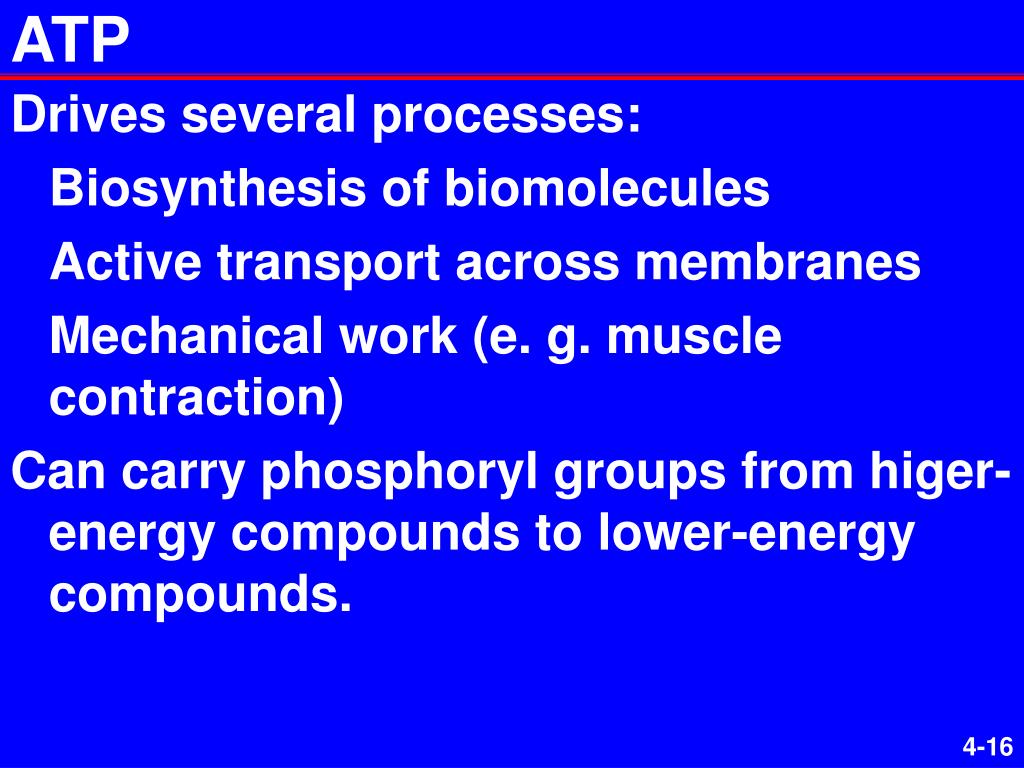 ATP

Drives several processes:

Biosynthesis of biomolecules

Active transport across membranes

Mechanical work (e. g. muscle contraction)

Can carry phosphoryl groups from higer-energy compounds to lower-energy compounds.

4-16